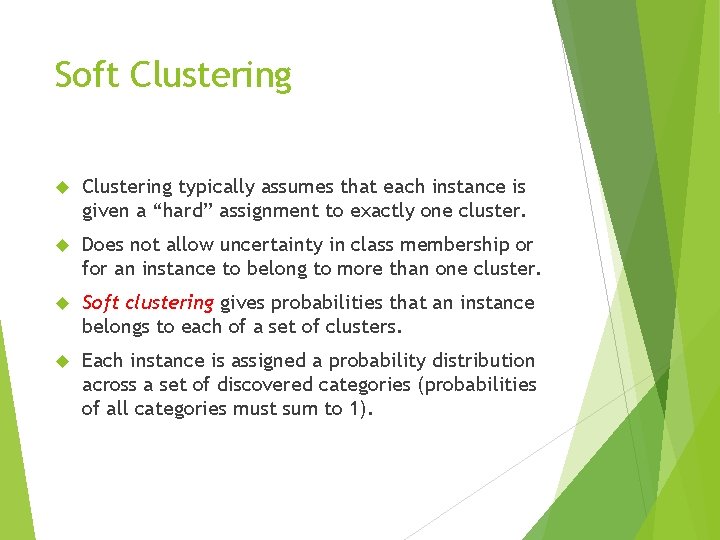 Soft Clustering

Clustering typically assumes that each instance is given a “hard” assignment to exactly one cluster.

Does not allow uncertainty in class membership or for an instance to belong to more than one cluster.

Soft clustering gives probabilities that an instance belongs to each of a set of clusters.

Each instance is assigned a probability distribution across a set of discovered categories (probabilities of all categories must sum to 1).